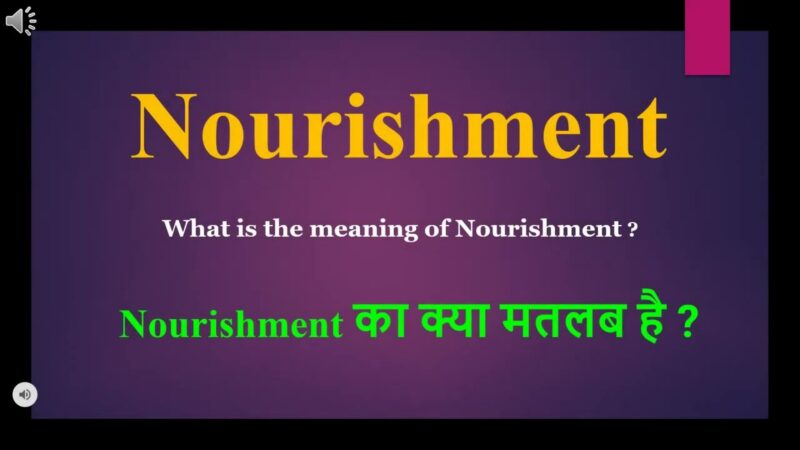 Nourishment

What is the meaning of Nourishment ?

Nourishment का क्या मतलब है ?